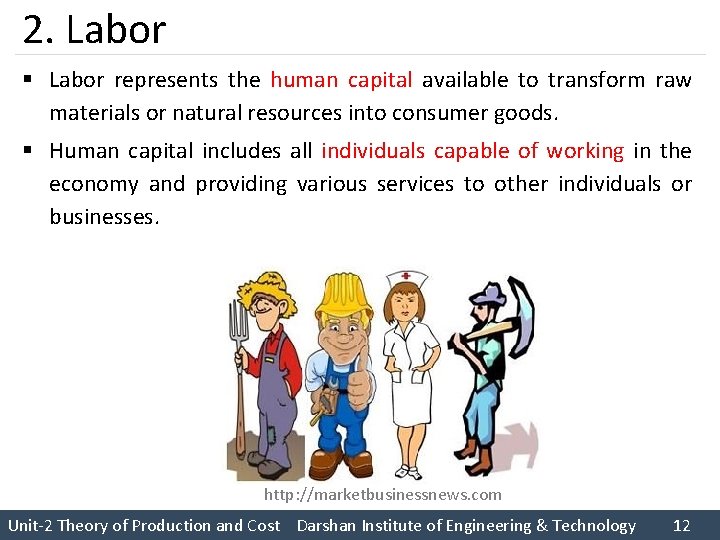 2. Labor

▪ Labor represents the human capital available to transform raw materials or natural resources into consumer goods.

▪ Human capital includes all individuals capable of working in the economy and providing various services to other individuals or businesses.

http://marketbusinessnews.com

Unit-2 Theory of Production and Cost Darshan Institute of Engineering & Technology 12